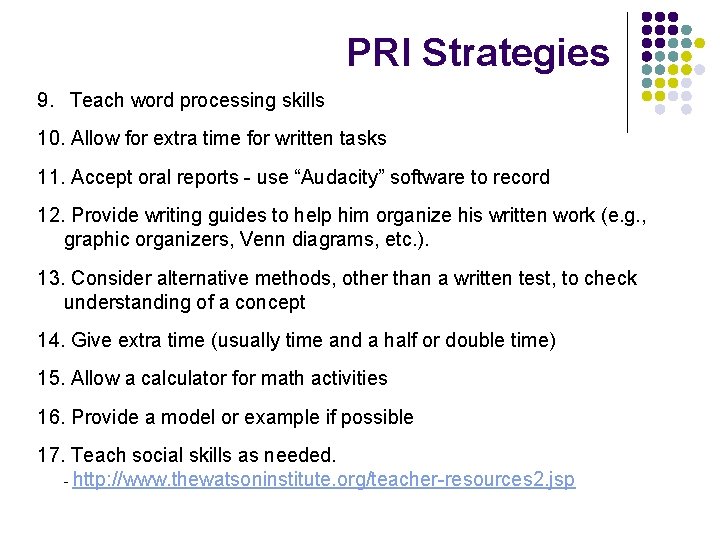 PRI Strategies

9. Teach word processing skills

10. Allow for extra time for written tasks

11. Accept oral reports - use “Audacity” software to record

12. Provide writing guides to help him organize his written work (e.g., graphic organizers, Venn diagrams, etc.).

13. Consider alternative methods, other than a written test, to check understanding of a concept

14. Give extra time (usually time and a half or double time)

15. Allow a calculator for math activities

16. Provide a model or example if possible

17. Teach social skills as needed.
- http://www.thewatsoninstitute.org/teacher-resources2.jsp